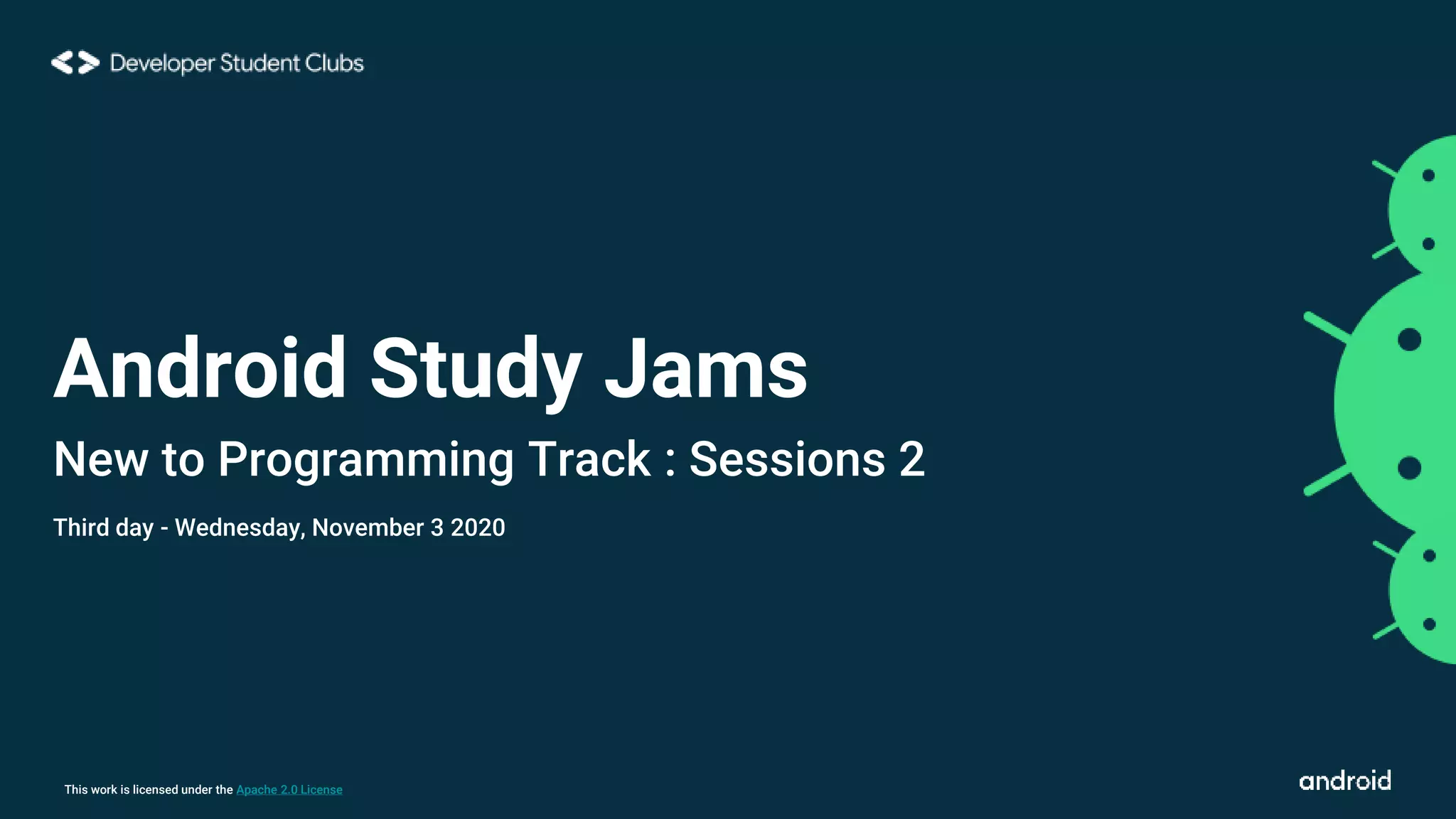 Developer Student Clubs

Android Study Jams

New to Programming Track : Sessions 2

Third day - Wednesday, November 3 2020

This work is licensed under the Apache 2.0 License

android